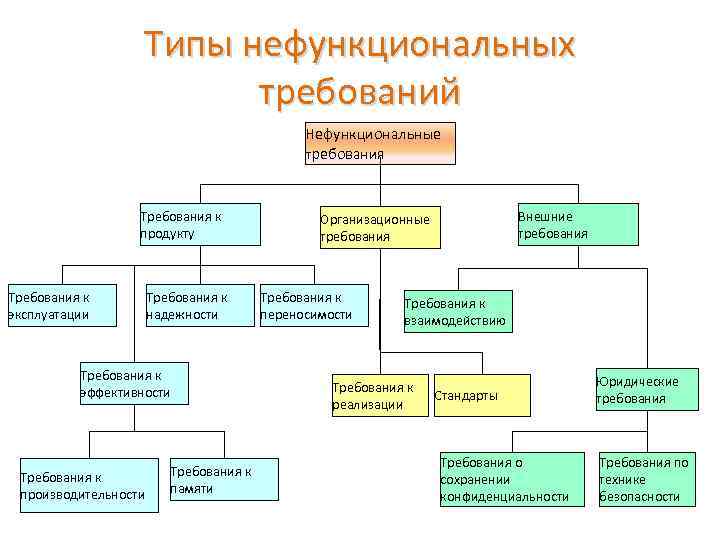 Типы нефункциональных требований

Нефункциональные требования

Требования к продукту

Организационные требования

Внешние требования

Требования к эксплуатации

Требования к надежности

Требования к переносимости

Требования к взаимодействию

Требования к эффективности

Требования к реализации

Стандарты

Юридические требования

Требования к производительности

Требования к памяти

Требования о сохранении конфиденциальности

Требования по технике безопасности